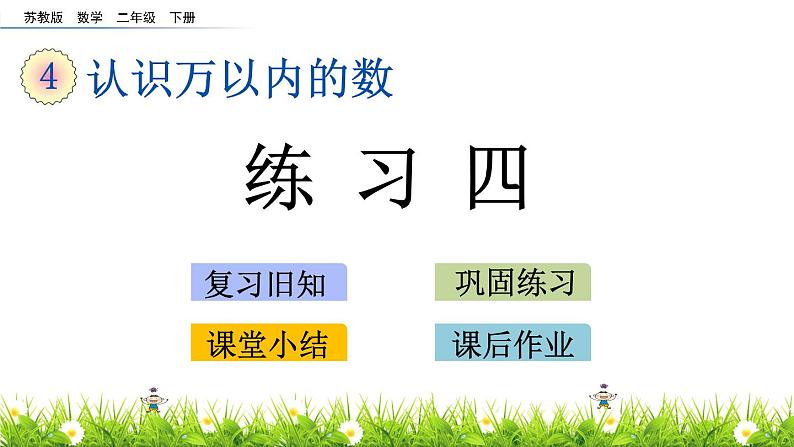 苏教版 数学 二年级 下册

4 认识万以内的数

练 习 四

复习旧知

巩固练习

课堂小结

课后作业